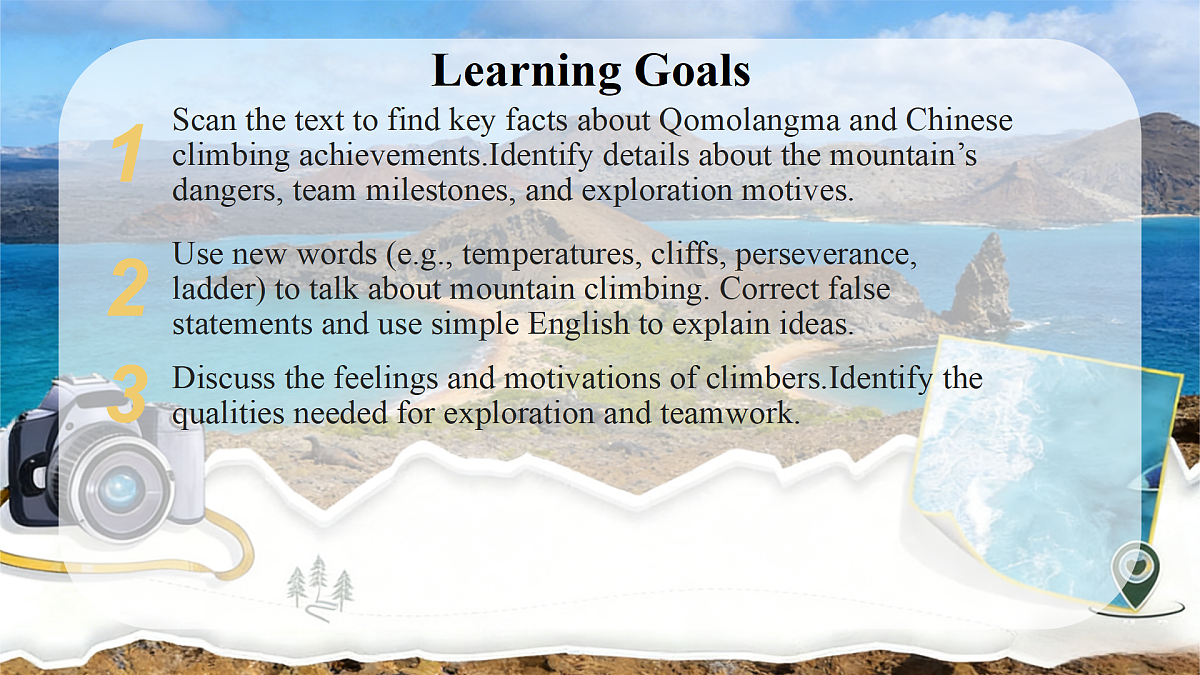 Learning Goals

1 Scan the text to find key facts about Qomolangma and Chinese climbing achievements.Identify details about the mountain’s dangers, team milestones, and exploration motives.

2 Use new words (e.g., temperatures, cliffs, perseverance, ladder) to talk about mountain climbing. Correct false statements and use simple English to explain ideas.

3 Discuss the feelings and motivations of climbers.Identify the qualities needed for exploration and teamwork.